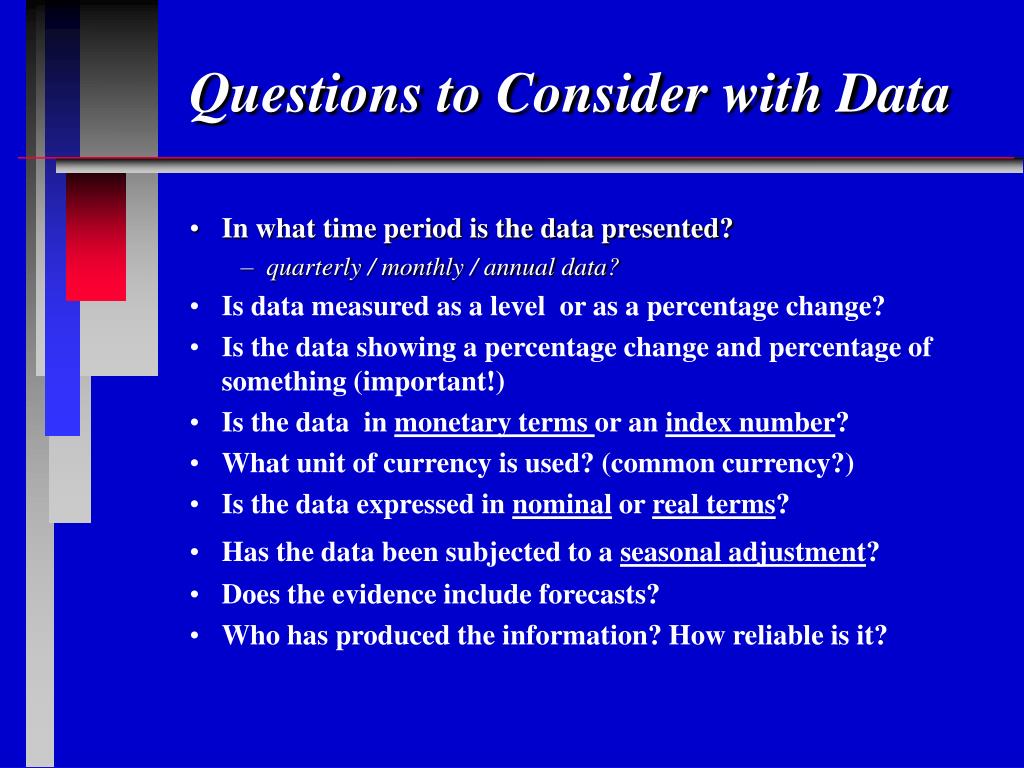 Questions to Consider with Data

• In what time period is the data presented?
– quarterly / monthly / annual data?
• Is data measured as a level or as a percentage change?
• Is the data showing a percentage change and percentage of something (important!)
• Is the data in monetary terms or an index number?
• What unit of currency is used? (common currency?)
• Is the data expressed in nominal or real terms?
• Has the data been subjected to a seasonal adjustment?
• Does the evidence include forecasts?
• Who has produced the information? How reliable is it?